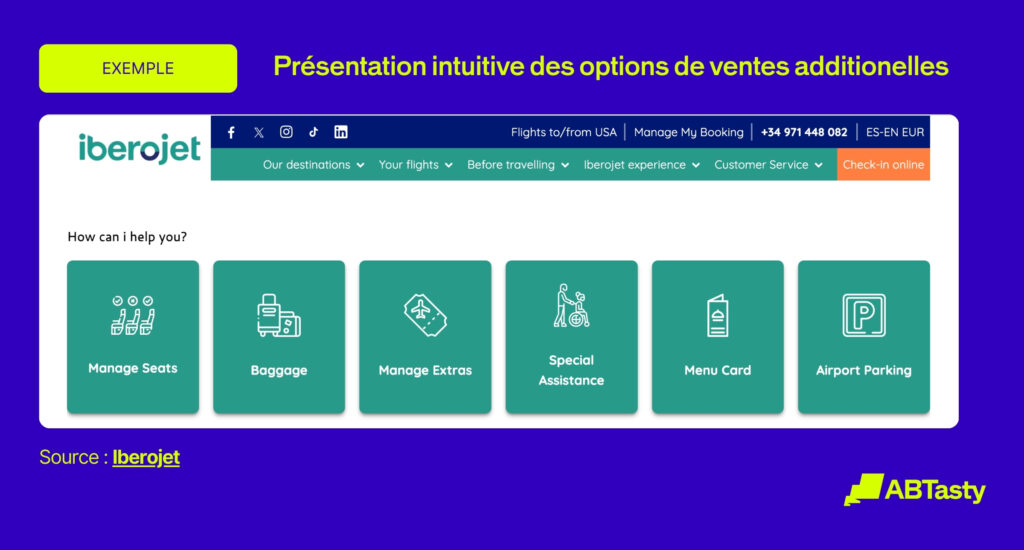 EXEMPLE

Présentation intuitive des options de ventes additionelles

iberojet

Flights to/from USA | Manage My Booking | +34 971 448 082 | ES-EN EUR

Our destinations Your flights Before travelling Iberojet experience Customer Service Check-in online

How can i help you?

Manage Seats

Baggage

Manage Extras

Special Assistance

Menu Card

Airport Parking

Source : Iberojet

ABTasty